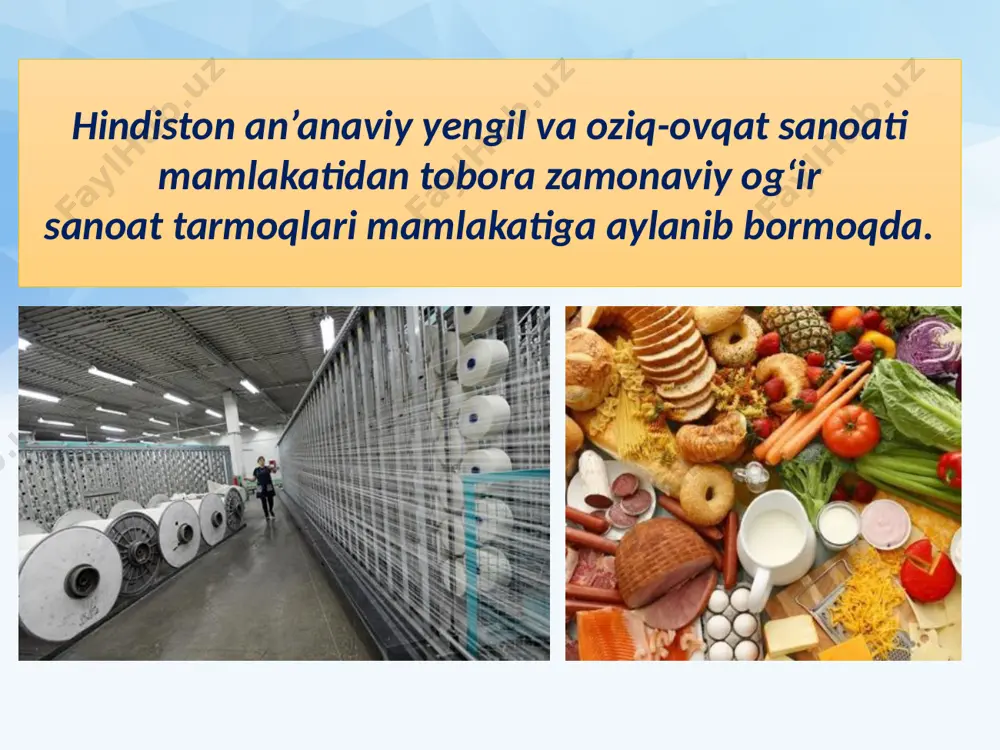 Hindiston an’anaviy yengil va oziq-ovqat sanoati mamlakatidan tobora zamonaviy og‘ir sanoat tarmoqlari mamlakatiga aylanib bormoqda.

FaylHub.uz FaylHub.uz FaylHub.uz